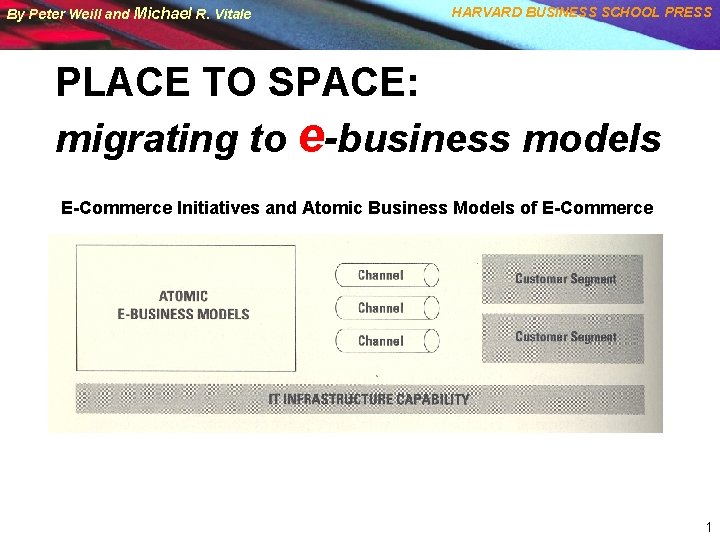 By Peter Weill and Michael R. Vitale

HARVARD BUSINESS SCHOOL PRESS

PLACE TO SPACE:

migrating to e-business models

E-Commerce Initiatives and Atomic Business Models of E-Commerce

ATOMIC E-BUSINESS MODELS

Channel

Channel

Channel

Customer Segment

Customer Segment

IT INFRASTRUCTURE CAPABILITY

1